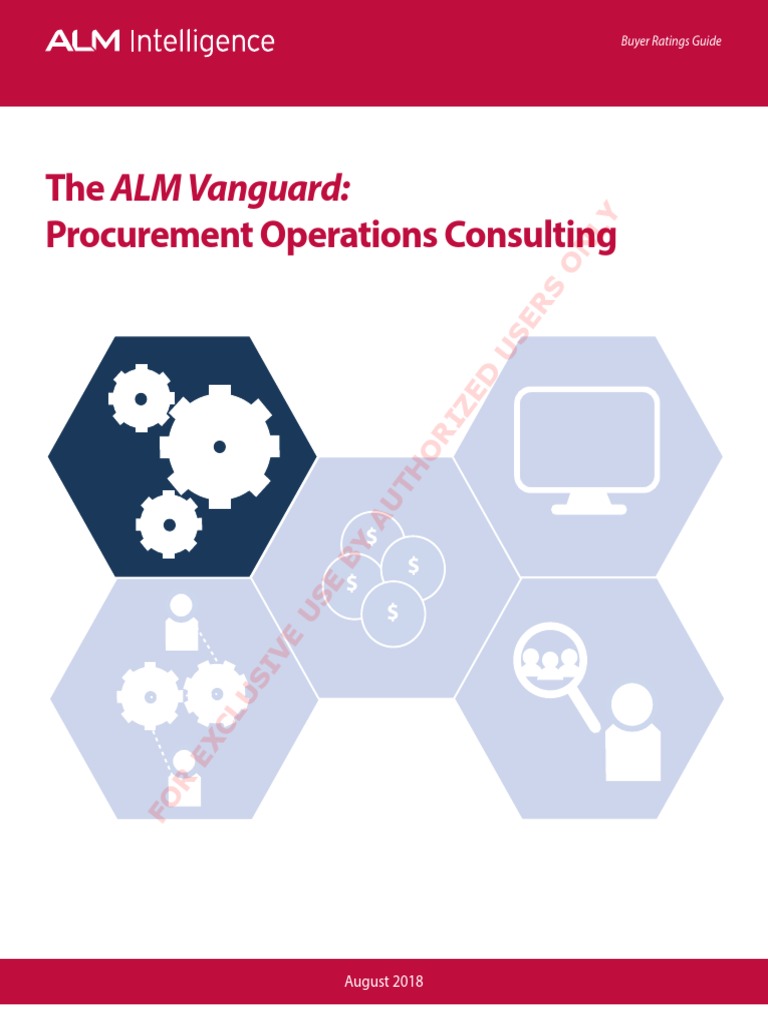 ALM Intelligence

Buyer Ratings Guide

The ALM Vanguard: Procurement Operations Consulting

FOR EXCLUSIVE USE BY AUTHORIZED USERS ONLY

$

$

$

$

August 2018